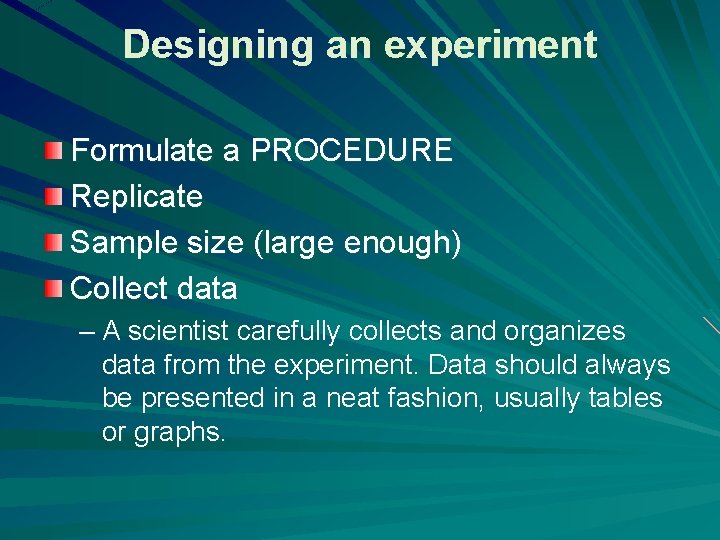 Designing an experiment

Formulate a PROCEDURE
Replicate
Sample size (large enough)
Collect data
– A scientist carefully collects and organizes data from the experiment. Data should always be presented in a neat fashion, usually tables or graphs.